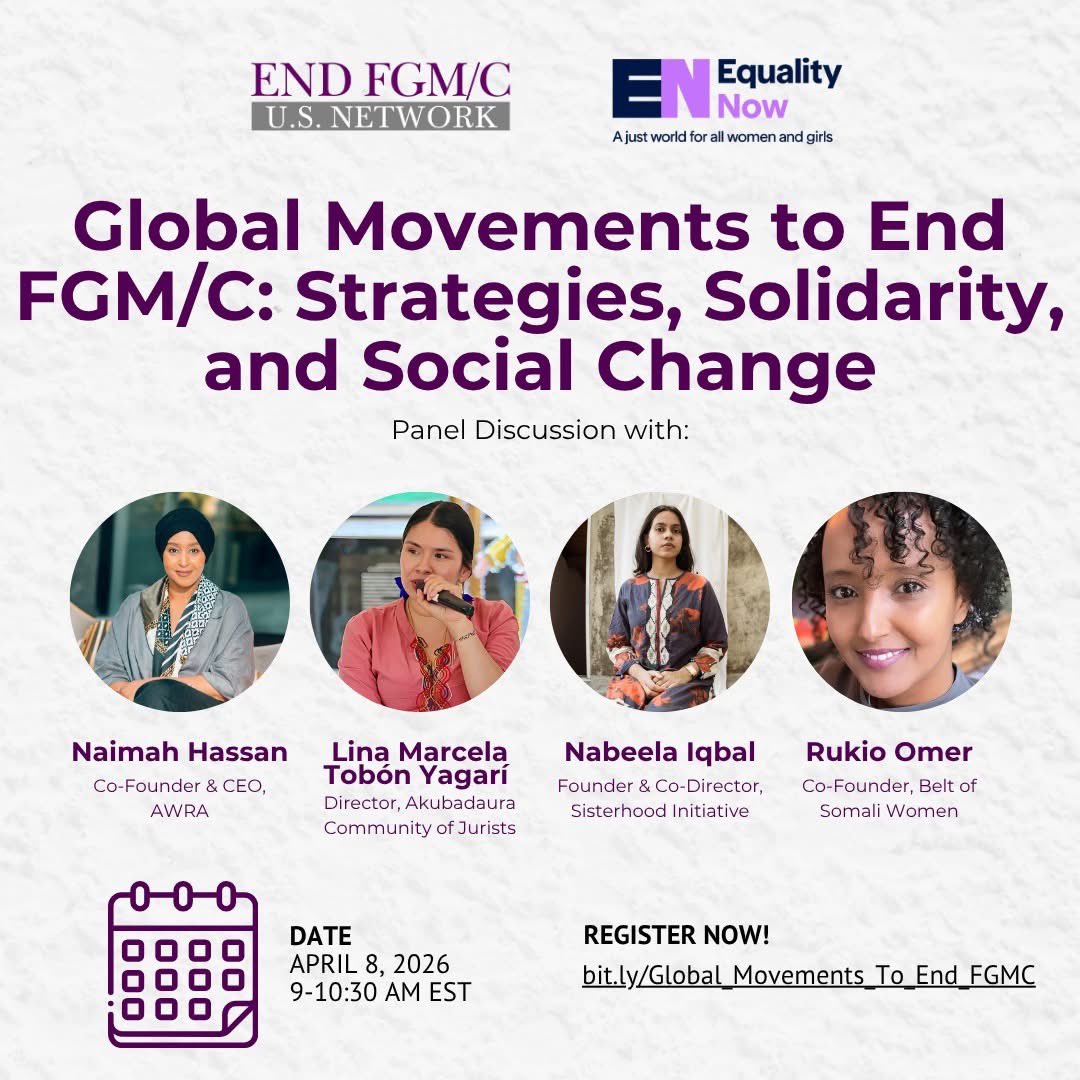 END FGM/C
U.S. NETWORK

EN Equality Now
A just world for all women and girls

Global Movements to End FGM/C: Strategies, Solidarity, and Social Change

Panel Discussion with:

Naimah Hassan
Co-Founder & CEO, AWRA

Lina Marcela Tobón Yagarí
Director, Akubadaura Community of Jurists

Nabeela Iqbal
Founder & Co-Director, Sisterhood Initiative

Rukio Omer
Co-Founder, Belt of Somali Women

DATE
APRIL 8, 2026
9-10:30 AM EST

REGISTER NOW!
bit.ly/Global_Movements_To_End_FGMC